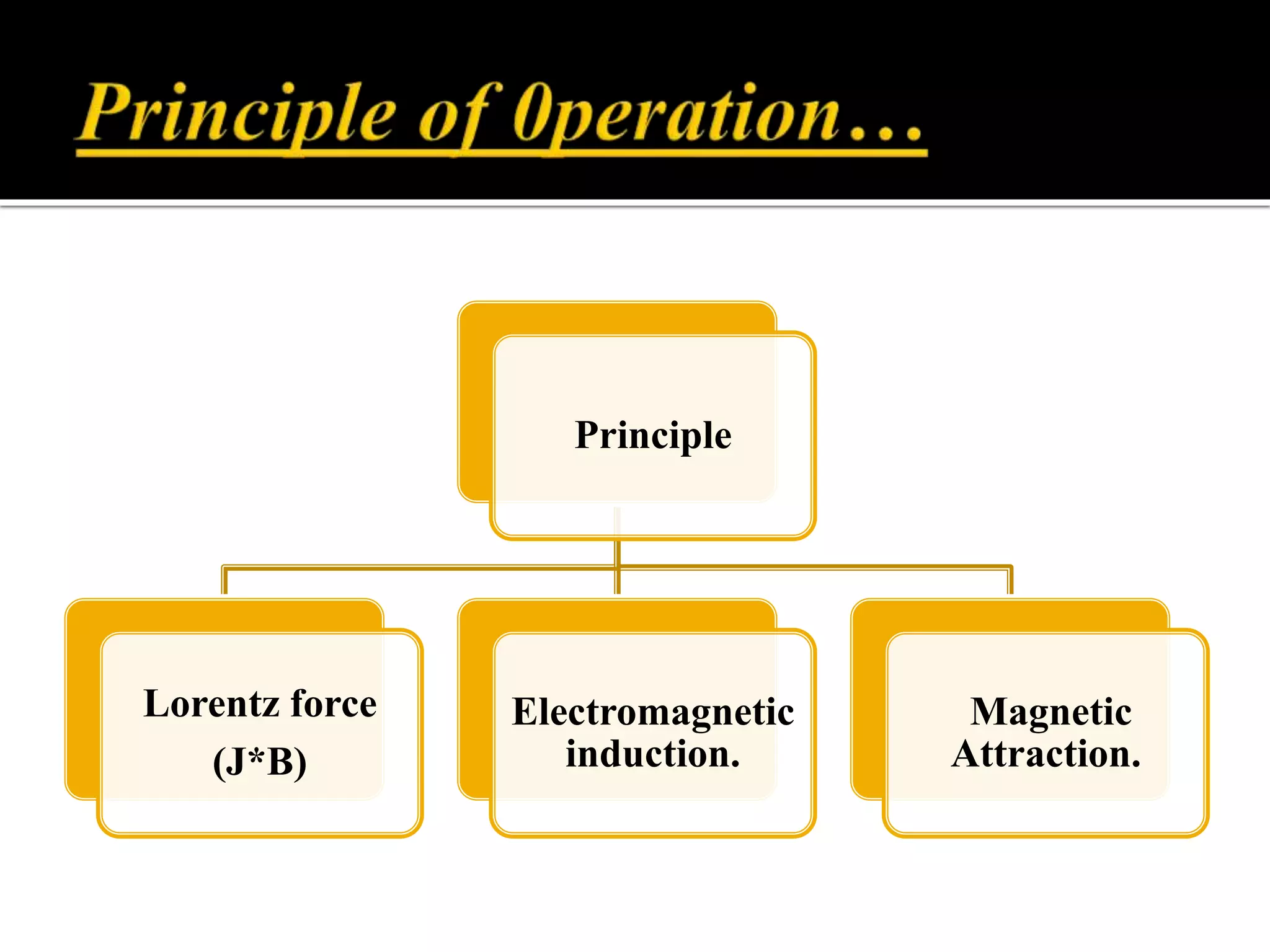 Principle of 0peration…

Principle

Lorentz force (J*B)

Electromagnetic induction.

Magnetic Attraction.